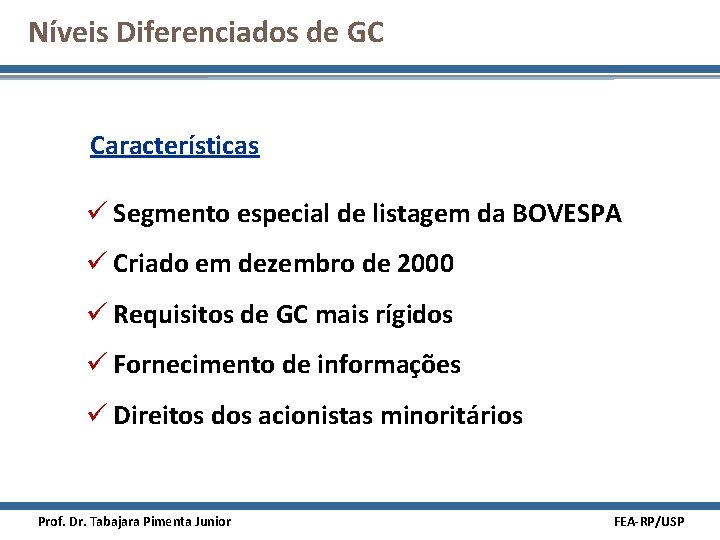 Níveis Diferenciados de GC

Características

✓ Segmento especial de listagem da BOVESPA

✓ Criado em dezembro de 2000

✓ Requisitos de GC mais rígidos

✓ Fornecimento de informações

✓ Direitos dos acionistas minoritários

Prof. Dr. Tabajara Pimenta Junior

FEA-RP/USP